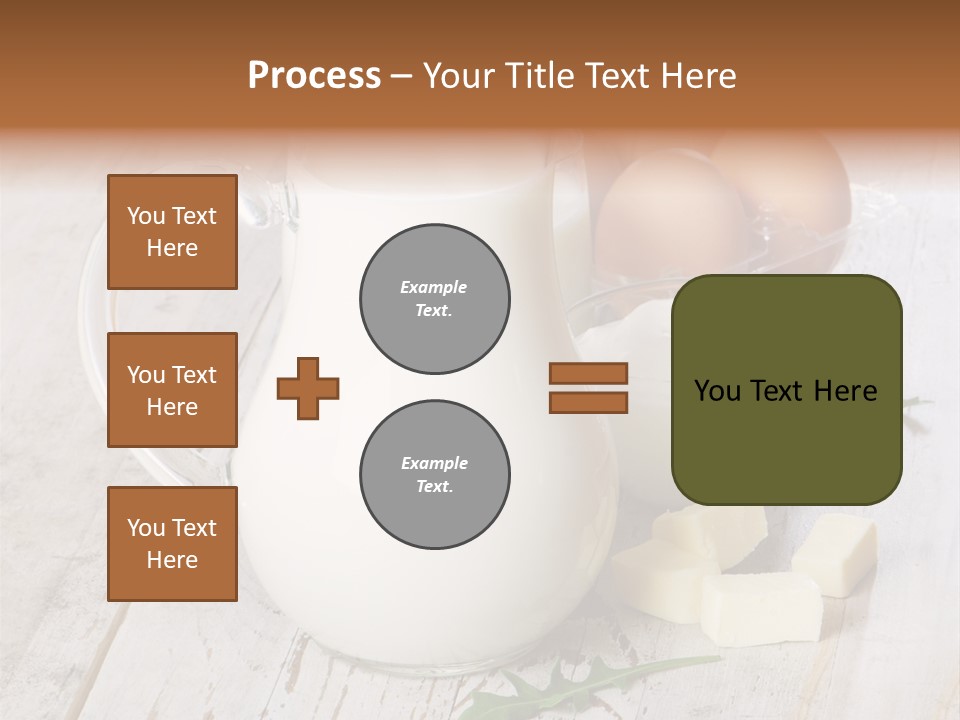 Process – Your Title Text Here

You Text Here

You Text Here

You Text Here

Example Text.

Example Text.

You Text Here